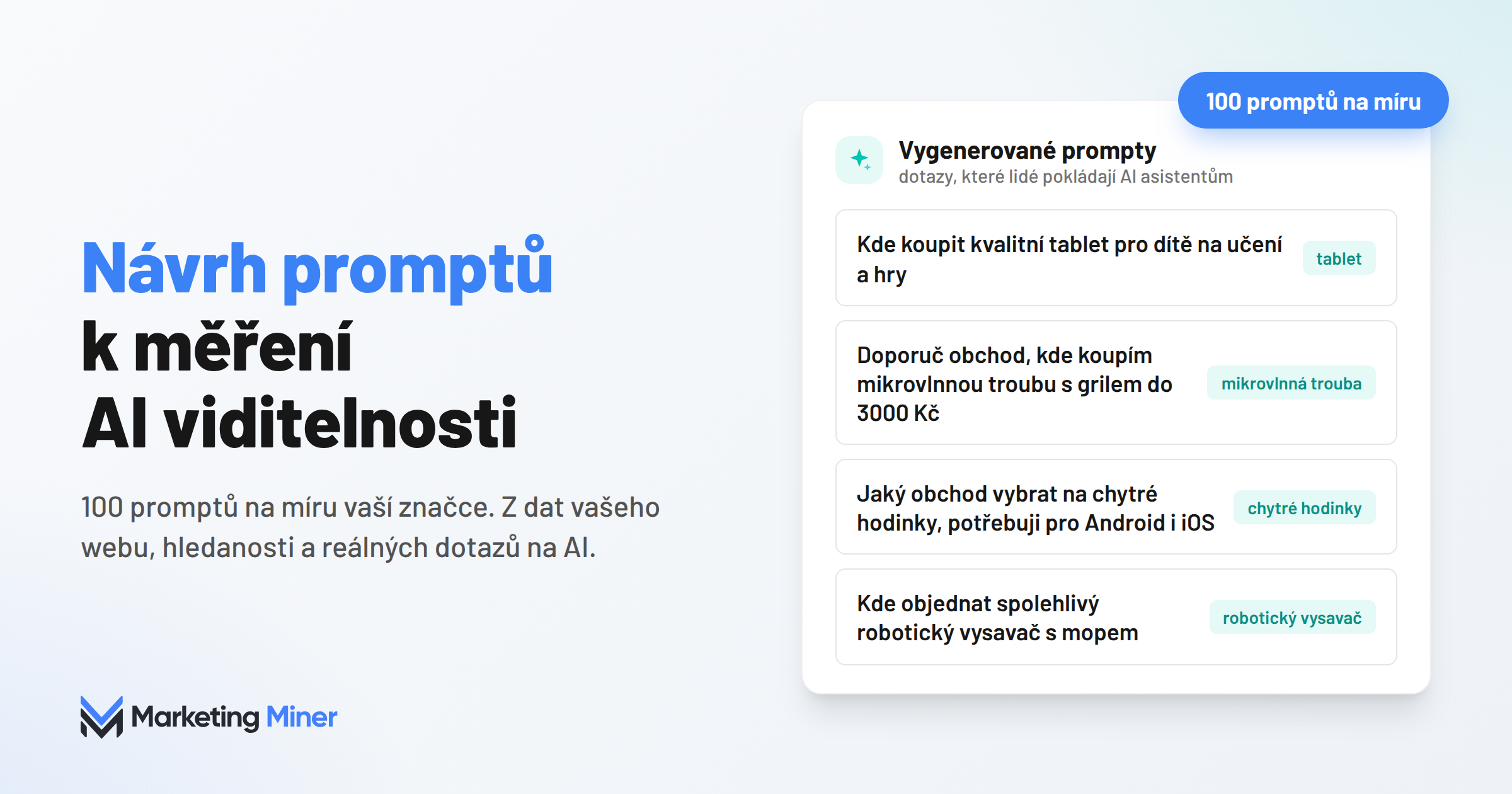 Návrh promptů
k měření
AI viditelnosti

100 promptů na míru vaší značce. Z dat vašeho webu, hledanosti a reálných dotazů na AI.

Marketing Miner

100 promptů na míru

Vygenerované prompty
dotazy, které lidé pokládají AI asistentům

Kde koupit kvalitní tablet pro dítě na učení a hry
tablet

Doporuč obchod, kde koupím mikrovlnnou troubu s grilem do 3000 Kč
mikrovlnná trouba

Jaký obchod vybrat na chytré hodinky, potřebuji pro Android i iOS
chytré hodinky

Kde objednat spolehlivý robotický vysavač s mopem
robotický vysavač